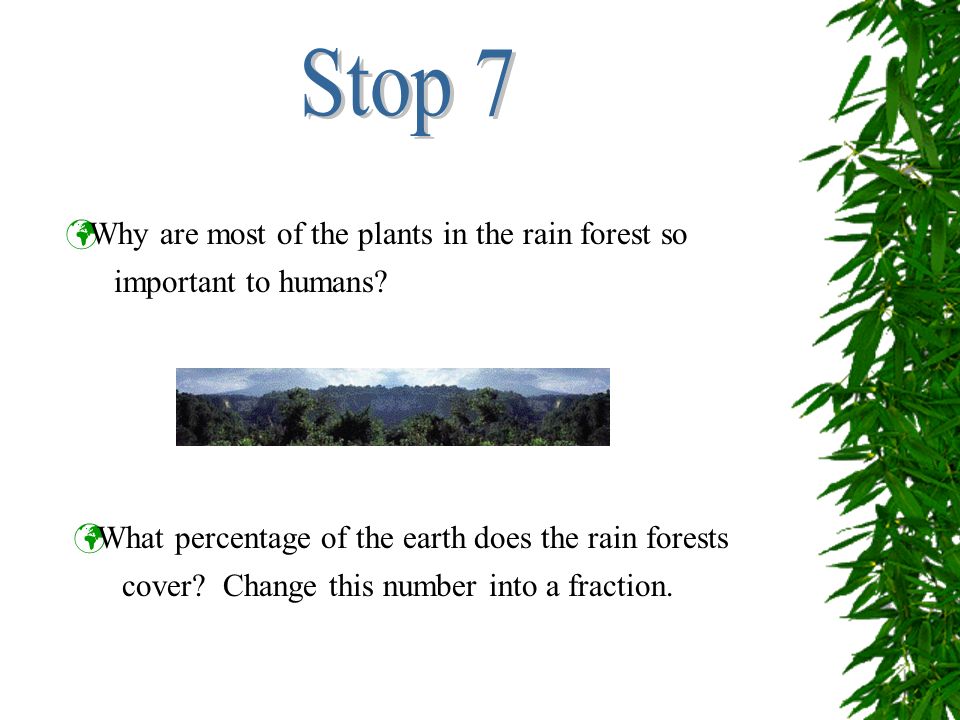 Stop 7

Why are most of the plants in the rain forest so important to humans?

What percentage of the earth does the rain forests cover? Change this number into a fraction.